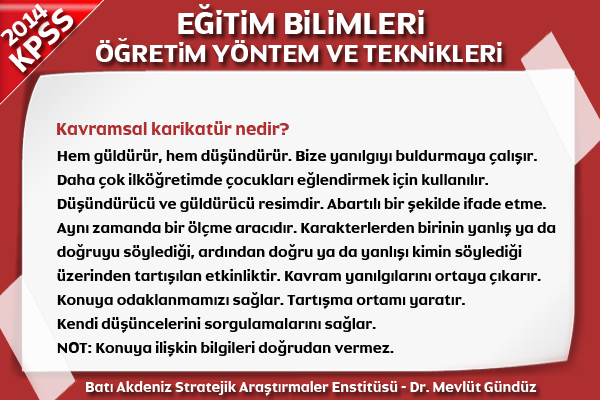 2014 KPSS

EĞİTİM BİLİMLERİ
ÖĞRETİM YÖNTEM VE TEKNİKLERİ

Kavramsal karikatür nedir?

Hem güldürür, hem düşündürür. Bize yanılgıyı buldurmaya çalışır.
Daha çok ilköğretimde çocukları eğlendirmek için kullanılır.
Düşündürücü ve güldürücü resimdir. Abartılı bir şekilde ifade etme.
Aynı zamanda bir ölçme aracıdır. Karakterlerden birinin yanlış ya da doğruyu söylediği, ardından doğru ya da yanlışı kimin söylediği üzerinden tartışılan etkinliktir. Kavram yanılgılarını ortaya çıkarır.
Konuya odaklanmamızı sağlar. Tartışma ortamı yaratır.
Kendi düşüncelerini sorgulamalarını sağlar.
NOT: Konuya ilişkin bilgileri doğrudan vermez.

Batı Akdeniz Stratejik Araştırmaler Enstitüsü - Dr. Mevlüt Gündüz